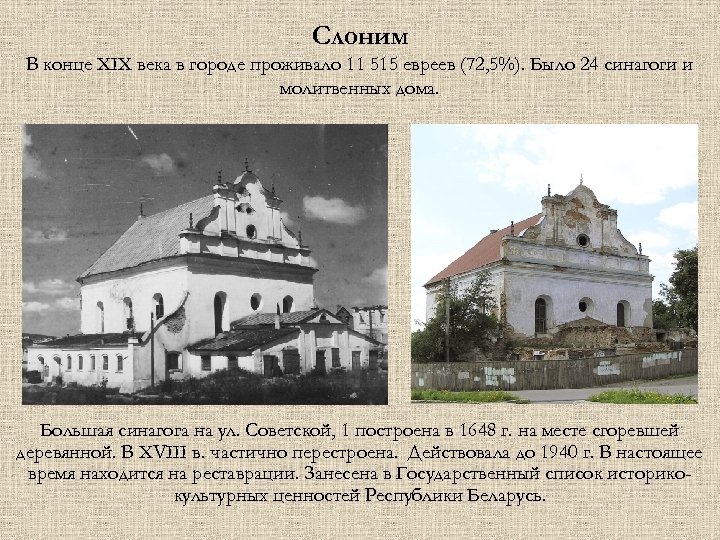 Слоним

В конце XIX века в городе проживало 11 515 евреев (72,5%). Было 24 синагоги и молитвенных дома.

Большая синагога на ул. Советской, 1 построена в 1648 г. на месте сгоревшей деревянной. В XVIII в. частично перестроена. Действовала до 1940 г. В настоящее время находится на реставрации. Занесена в Государственный список историко-культурных ценностей Республики Беларусь.